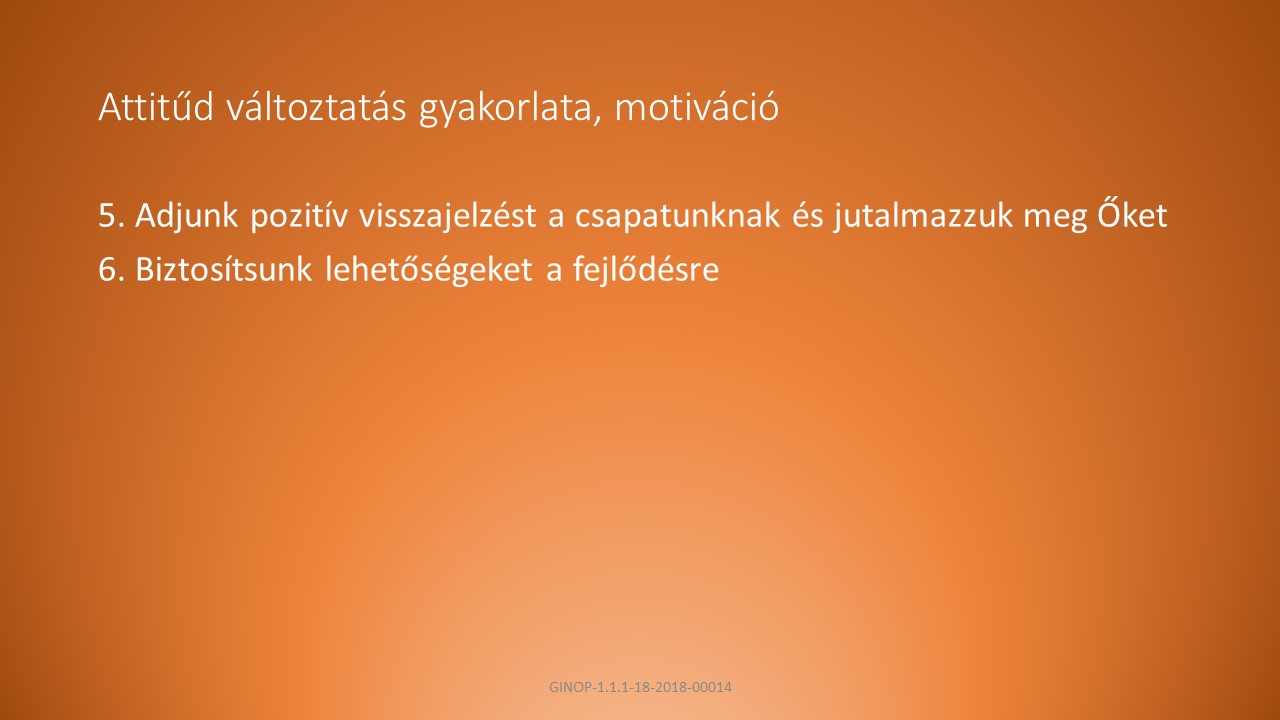 Attitűd változtatás gyakorlata, motiváció

5. Adjunk pozitív visszajelzést a csapatunknak és jutalmazzuk meg Őket
6. Biztosítsunk lehetőségeket a fejlődésre

GINOP-1.1.1-18-2018-00014